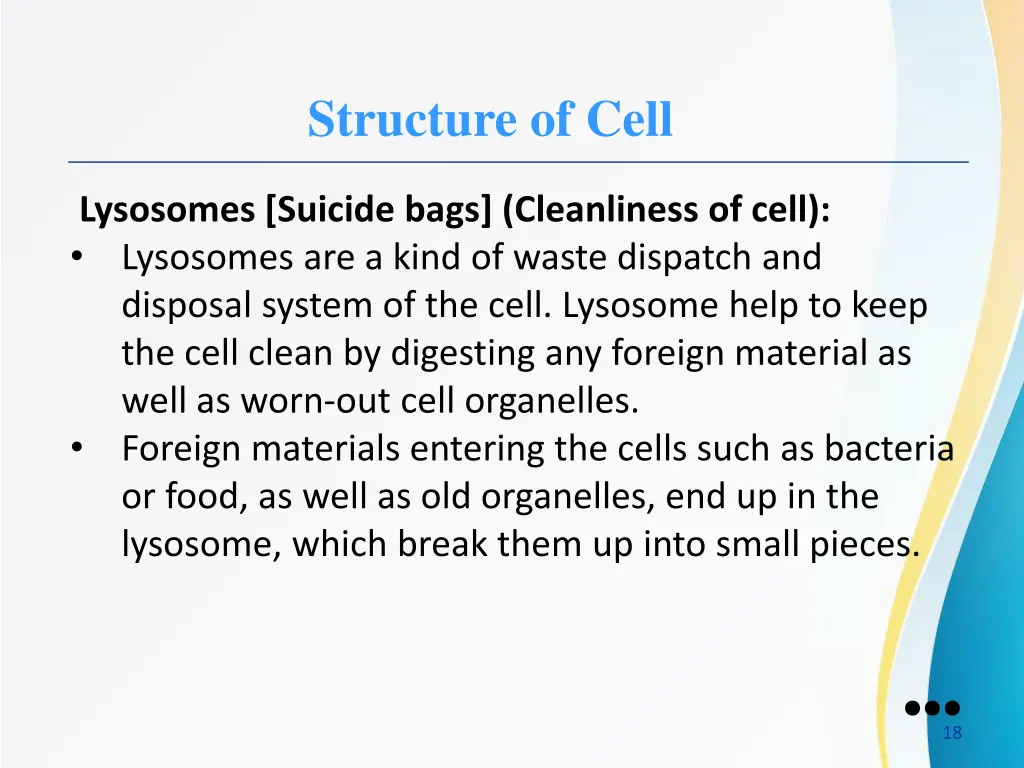 Structure of Cell

Lysosomes [Suicide bags] (Cleanliness of cell):

• Lysosomes are a kind of waste dispatch and disposal system of the cell. Lysosome help to keep the cell clean by digesting any foreign material as well as worn-out cell organelles.
• Foreign materials entering the cells such as bacteria or food, as well as old organelles, end up in the lysosome, which break them up into small pieces.

18